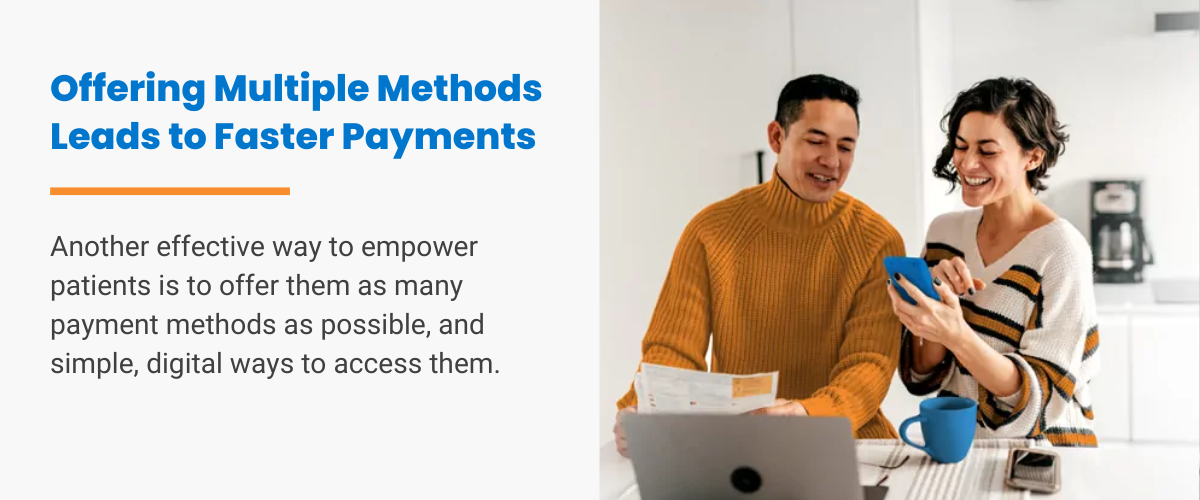 Offering Multiple Methods Leads to Faster Payments

Another effective way to empower patients is to offer them as many payment methods as possible, and simple, digital ways to access them.